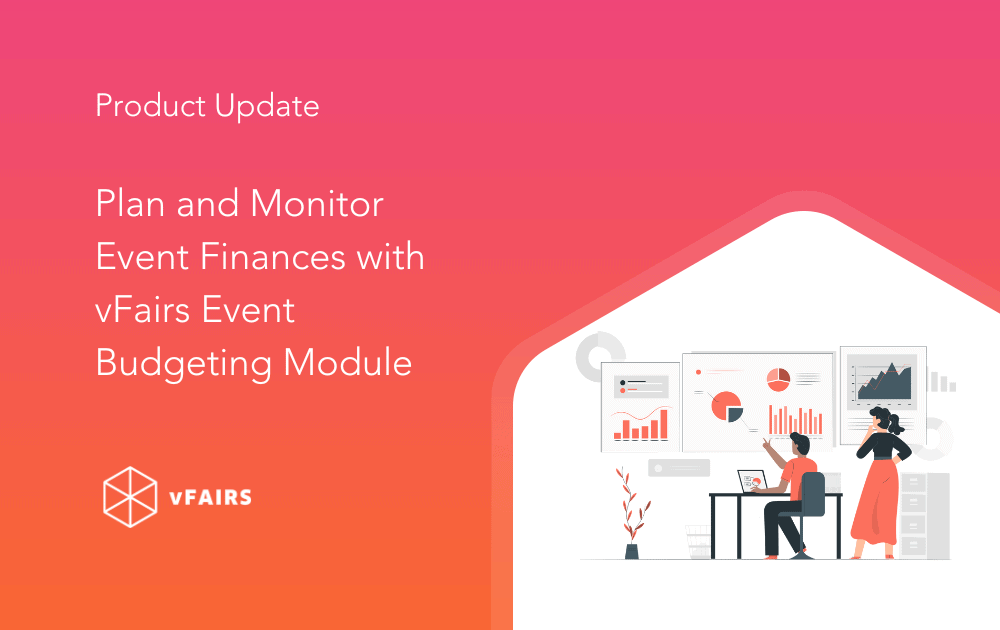 Product Update

Plan and Monitor Event Finances with vFairs Event Budgeting Module

vFAIRS